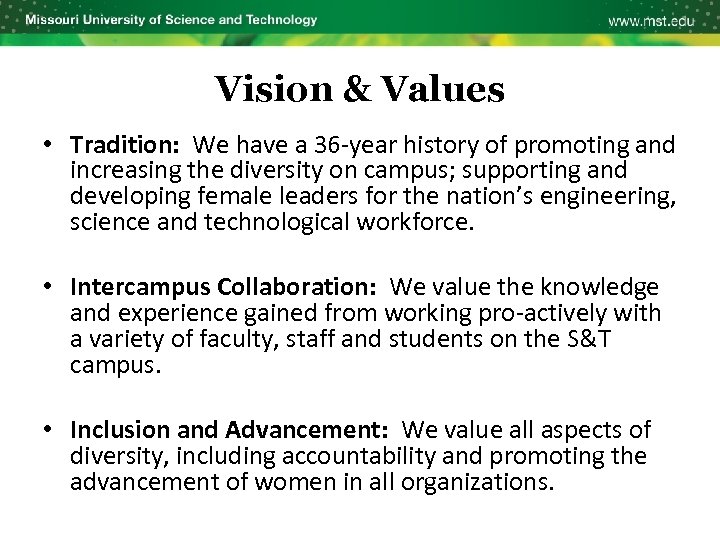 Missouri University of Science and Technology

www.mst.edu

Vision & Values

• Tradition: We have a 36-year history of promoting and increasing the diversity on campus; supporting and developing female leaders for the nation's engineering, science and technological workforce.

• Intercampus Collaboration: We value the knowledge and experience gained from working pro-actively with a variety of faculty, staff and students on the S&T campus.

• Inclusion and Advancement: We value all aspects of diversity, including accountability and promoting the advancement of women in all organizations.